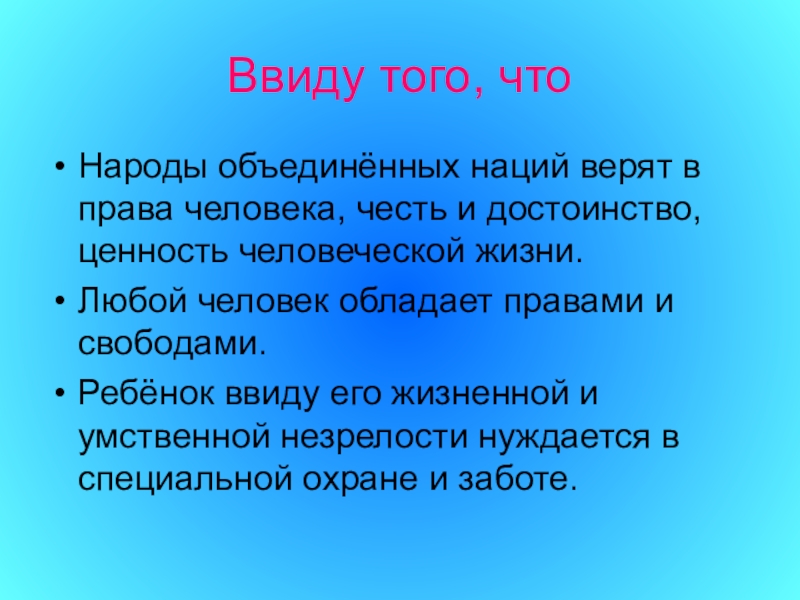 Ввиду того, что

• Народы объединённых наций верят в права человека, честь и достоинство, ценность человеческой жизни.
• Любой человек обладает правами и свободами.
• Ребёнок ввиду его жизненной и умственной незрелости нуждается в специальной охране и заботе.